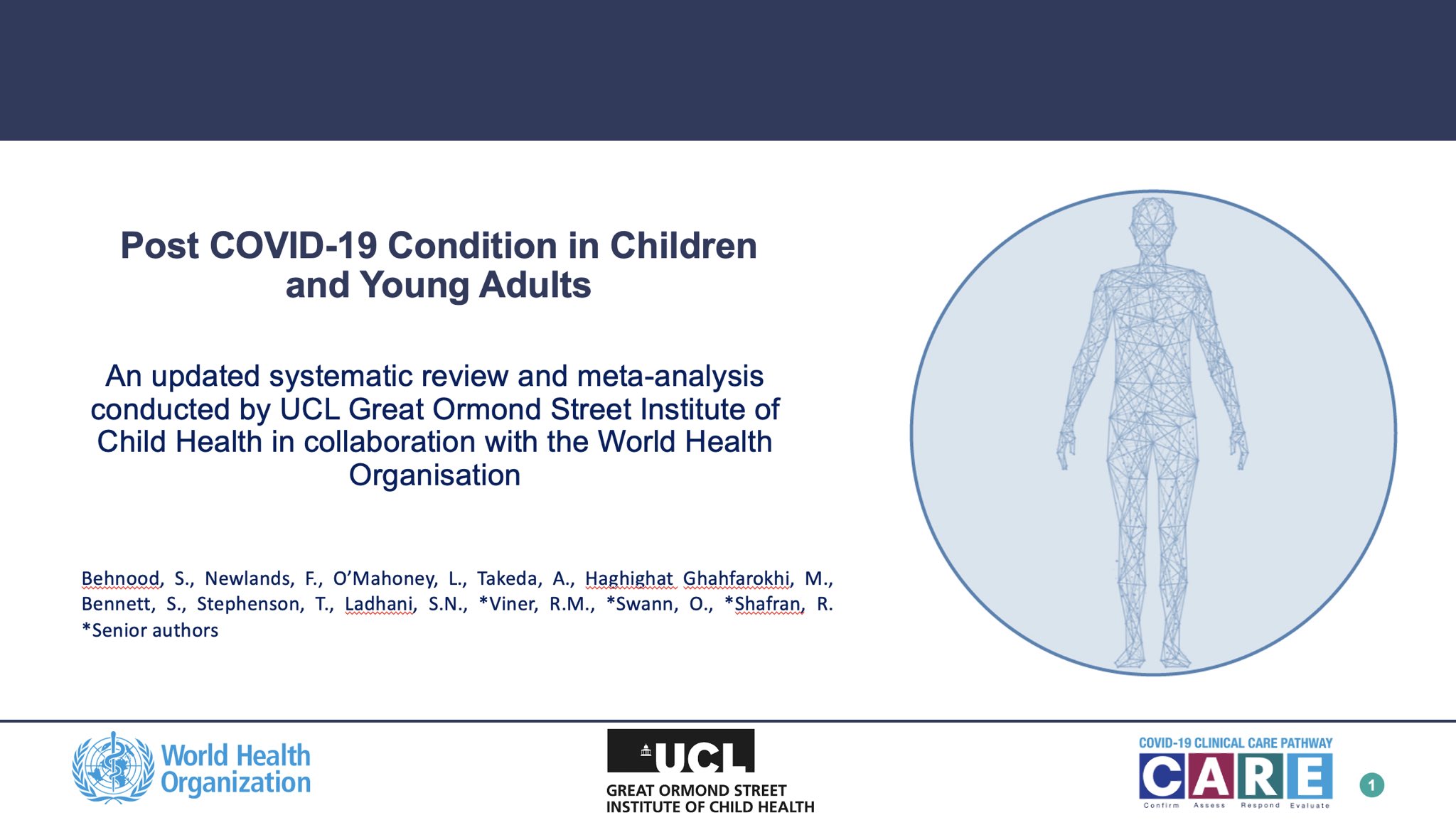 Post COVID-19 Condition in Children and Young Adults

An updated systematic review and meta-analysis conducted by UCL Great Ormond Street Institute of Child Health in collaboration with the World Health Organisation

Behnood, S., Newlands, F., O'Mahoney, L., Takeda, A., Haghighat Ghahfarokhi, M., Bennett, S., Stephenson, T., Ladhani, S.N., *Viner, R.M., *Swann, O., *Shafran, R.
*Senior authors

World Health Organization

UCL
GREAT ORMOND STREET INSTITUTE OF CHILD HEALTH

COVID-19 CLINICAL CARE PATHWAY
CARE
Confirm Assess Respond Evaluate

1